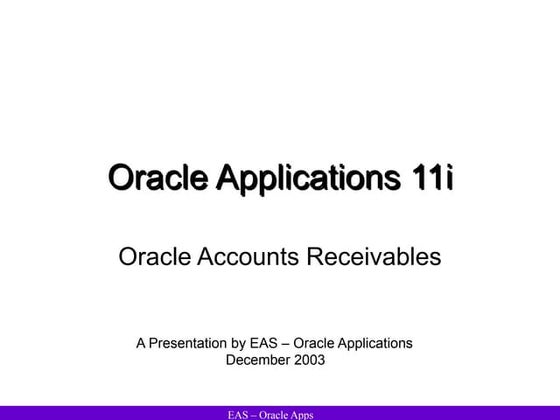 Oracle Applications 11i

Oracle Accounts Receivables

A Presentation by EAS – Oracle Applications
December 2003

EAS – Oracle Apps